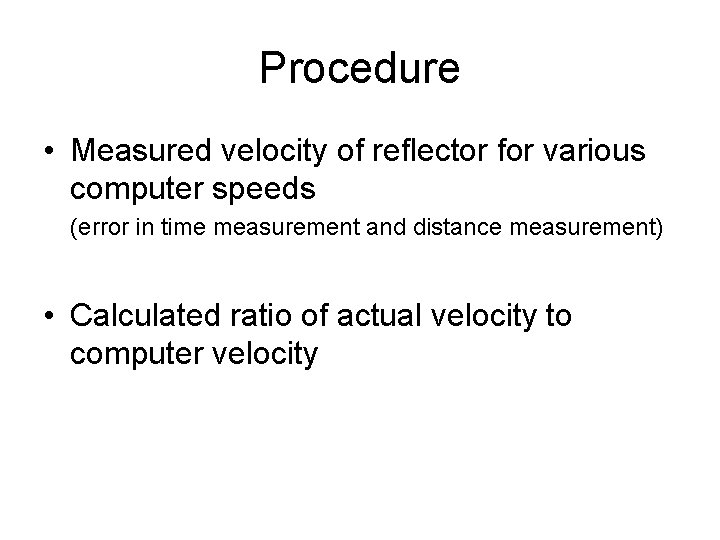 Procedure

• Measured velocity of reflector for various computer speeds
(error in time measurement and distance measurement)

• Calculated ratio of actual velocity to computer velocity